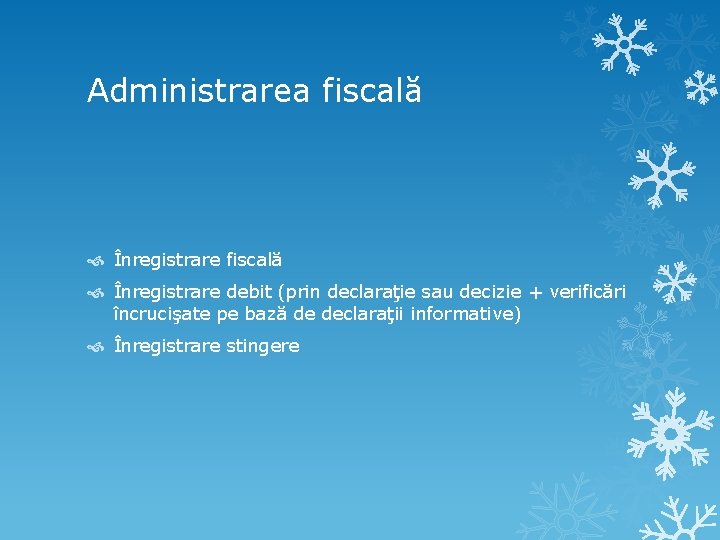 Administrarea fiscală

Înregistrare fiscală

Înregistrare debit (prin declaraţie sau decizie + verificări încrucişate pe bază de declaraţii informative)

Înregistrare stingere